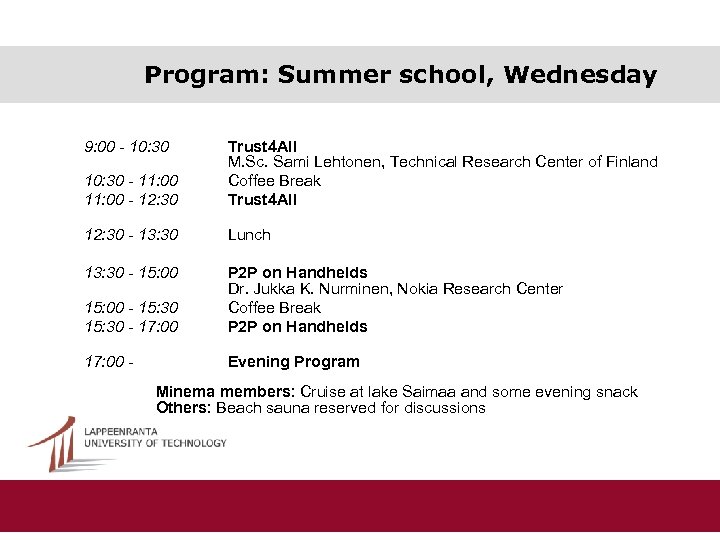 Program: Summer school, Wednesday

9:00 - 10:30 Trust4All
M.Sc. Sami Lehtonen, Technical Research Center of Finland
10:30 - 11:00 Coffee Break
11:00 - 12:30 Trust4All

12:30 - 13:30 Lunch

13:30 - 15:00 P2P on Handhelds
Dr. Jukka K. Nurminen, Nokia Research Center
15:00 - 15:30 Coffee Break
15:30 - 17:00 P2P on Handhelds

17:00 - Evening Program

Minema members: Cruise at lake Saimaa and some evening snack
Others: Beach sauna reserved for discussions

LAPPEENRANTA
UNIVERSITY OF TECHNOLOGY